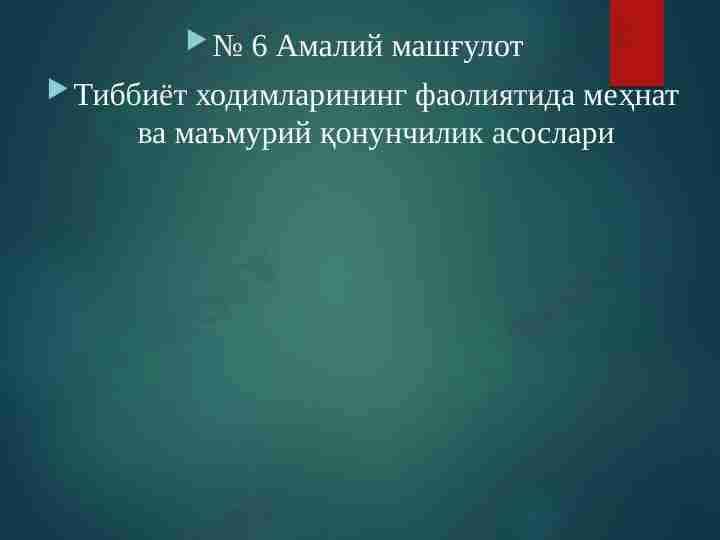 № 6 Амалий машғулот

Тиббиёт ходимларининг фаолиятида меҳнат ва маъмурий қонунчилик асослари